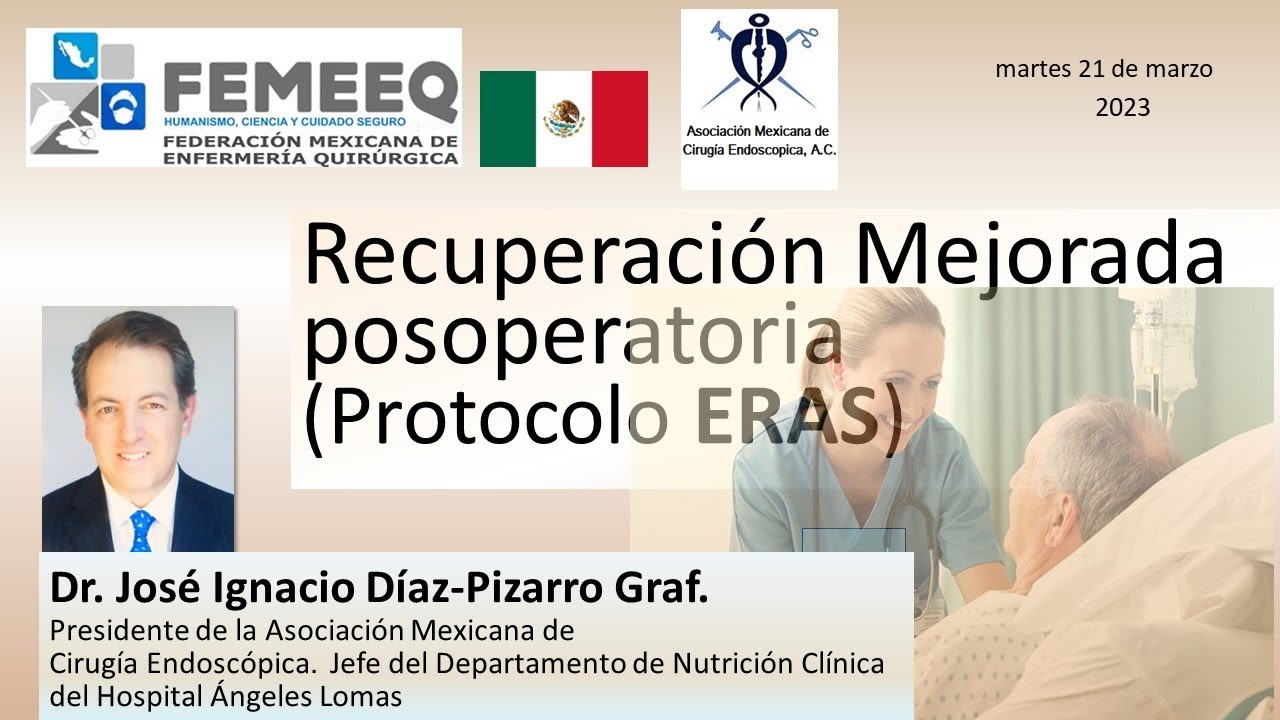 FEMEEQ
HUMANISMO, CIENCIA Y CUIDADO SEGURO
FEDERACIÓN MEXICANA DE ENFERMERÍA QUIRÚRGICA

Asociación Mexicana de Cirugía Endoscopica, A.C.

martes 21 de marzo 2023

Recuperación Mejorada posoperatoria (Protocolo ERAS)

Dr. José Ignacio Díaz-Pizarro Graf.
Presidente de la Asociación Mexicana de Cirugía Endoscópica. Jefe del Departamento de Nutrición Clínica del Hospital Ángeles Lomas